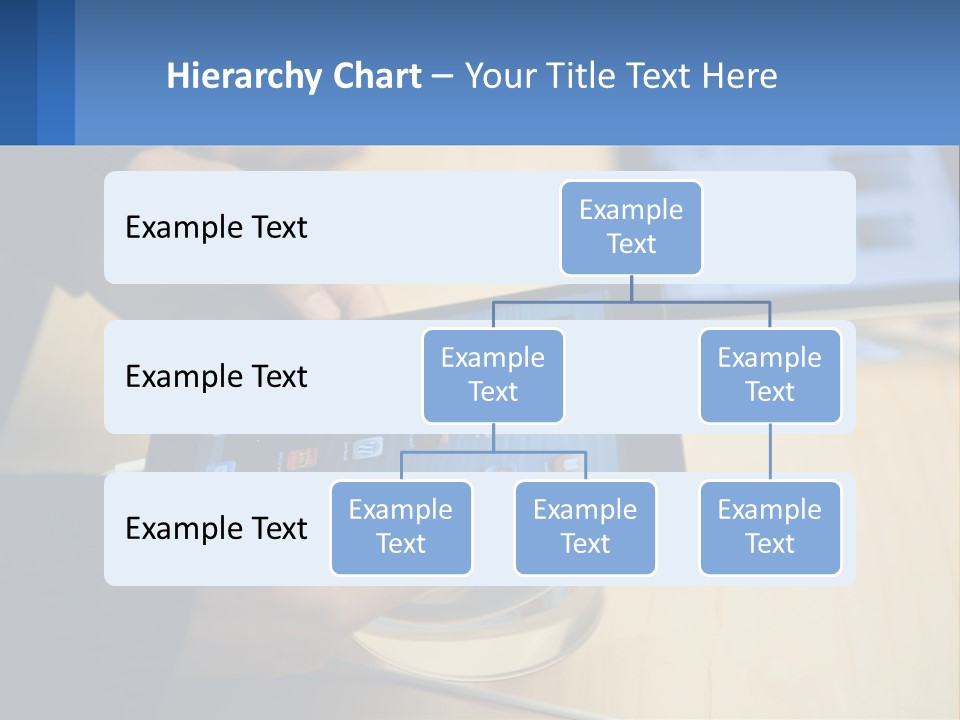 Hierarchy Chart – Your Title Text Here

Example Text

Example Text

Example Text

Example Text

Example Text

Example Text

Example Text

Example Text

Example Text